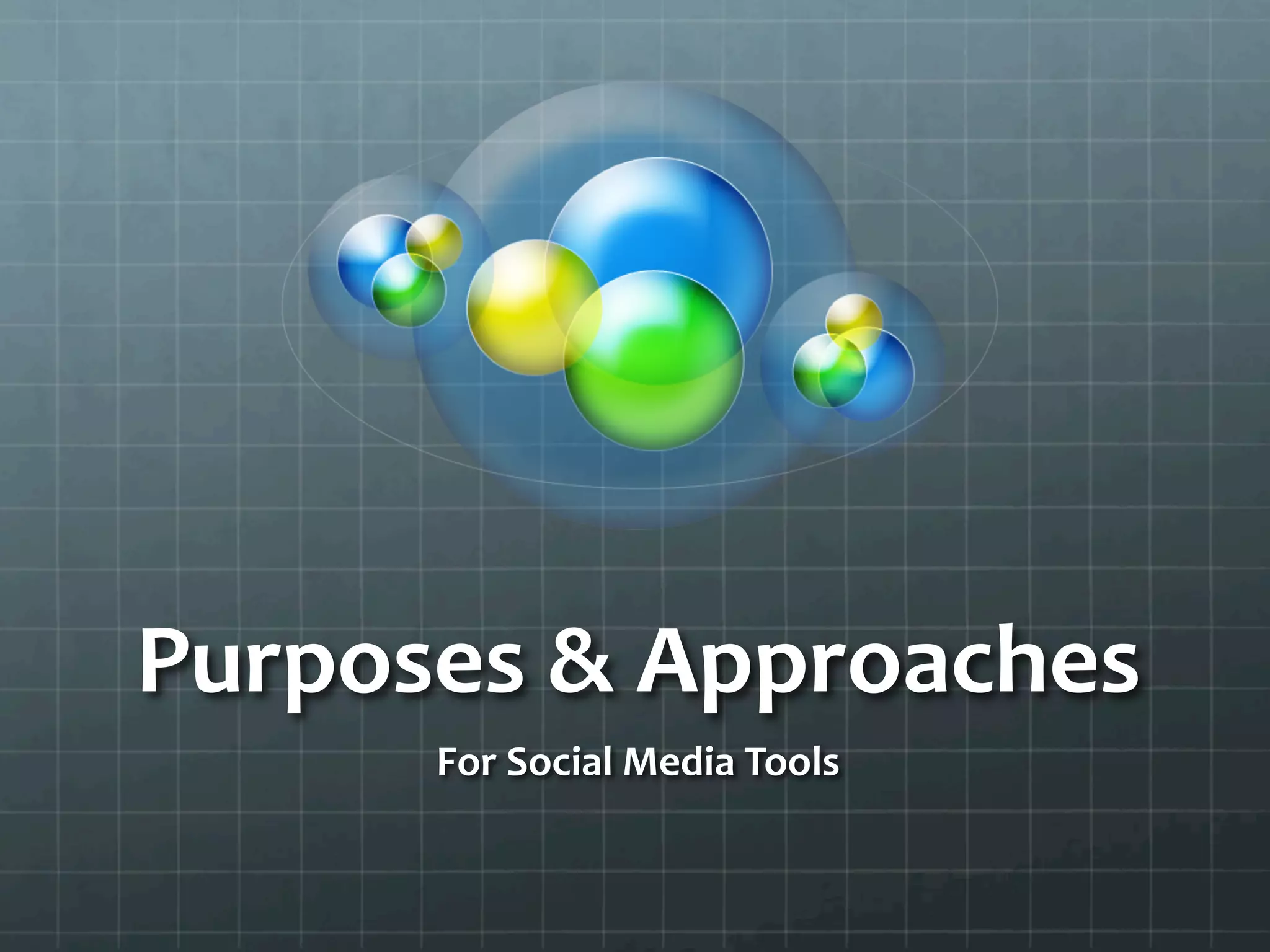 Purposes & Approaches

For Social Media Tools